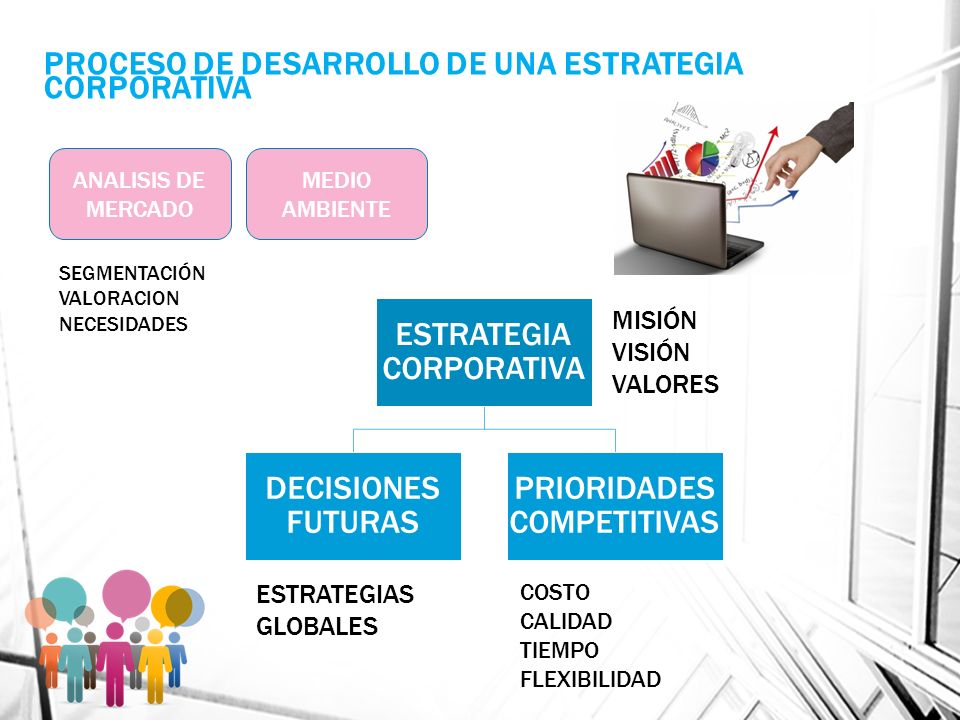 PROCESO DE DESARROLLO DE UNA ESTRATEGIA CORPORATIVA

ANALISIS DE MERCADO

MEDIO AMBIENTE

SEGMENTACIÓN
VALORACION
NECESIDADES

ESTRATEGIA CORPORATIVA

MISIÓN
VISIÓN
VALORES

DECISIONES FUTURAS

PRIORIDADES COMPETITIVAS

ESTRATEGIAS GLOBALES

COSTO
CALIDAD
TIEMPO
FLEXIBILIDAD